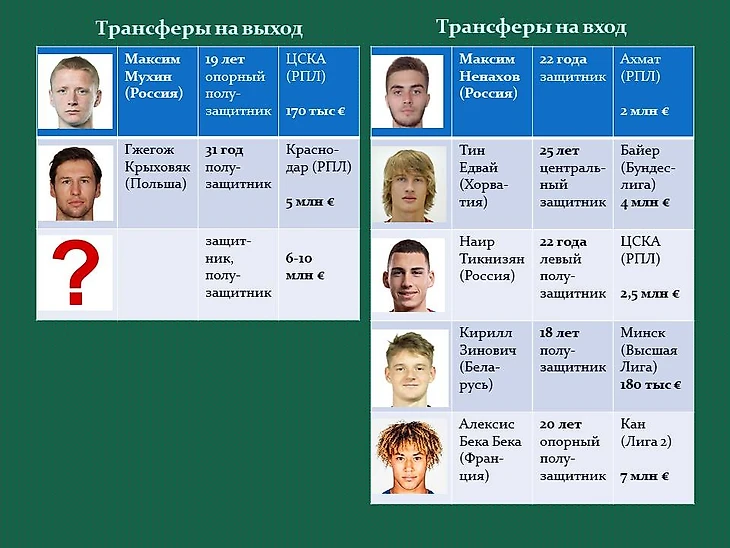 Трансферы на выход

| | Максим Мухин (Россия) | 19 лет опорный полузащитник | ЦСКА (РПЛ) 170 тыс € |
|---|---|---|---|
| | Гжегож Крыховяк (Польша) | 31 год полузащитник | Краснодар (РПЛ) 5 млн € |
| ? | | защитник, полузащитник | 6-10 млн € |

Трансферы на вход

| | Максим Ненахов (Россия) | 22 года защитник | Ахмат (РПЛ) 2 млн € |
|---|---|---|---|
| | Тин Едвай (Хорватия) | 25 лет центральный защитник | Байер (Бундеслига) 4 млн € |
| | Наир Тикнизян (Россия) | 22 года левый полузащитник | ЦСКА (РПЛ) 2,5 млн € |
| | Кирилл Зинович (Беларусь) | 18 лет полузащитник | Минск (Высшая Лига) 180 тыс € |
| | Алексис Бека Бека (Франция) | 20 лет опорный полузащитник | Кан (Лига 2) 7 млн € |